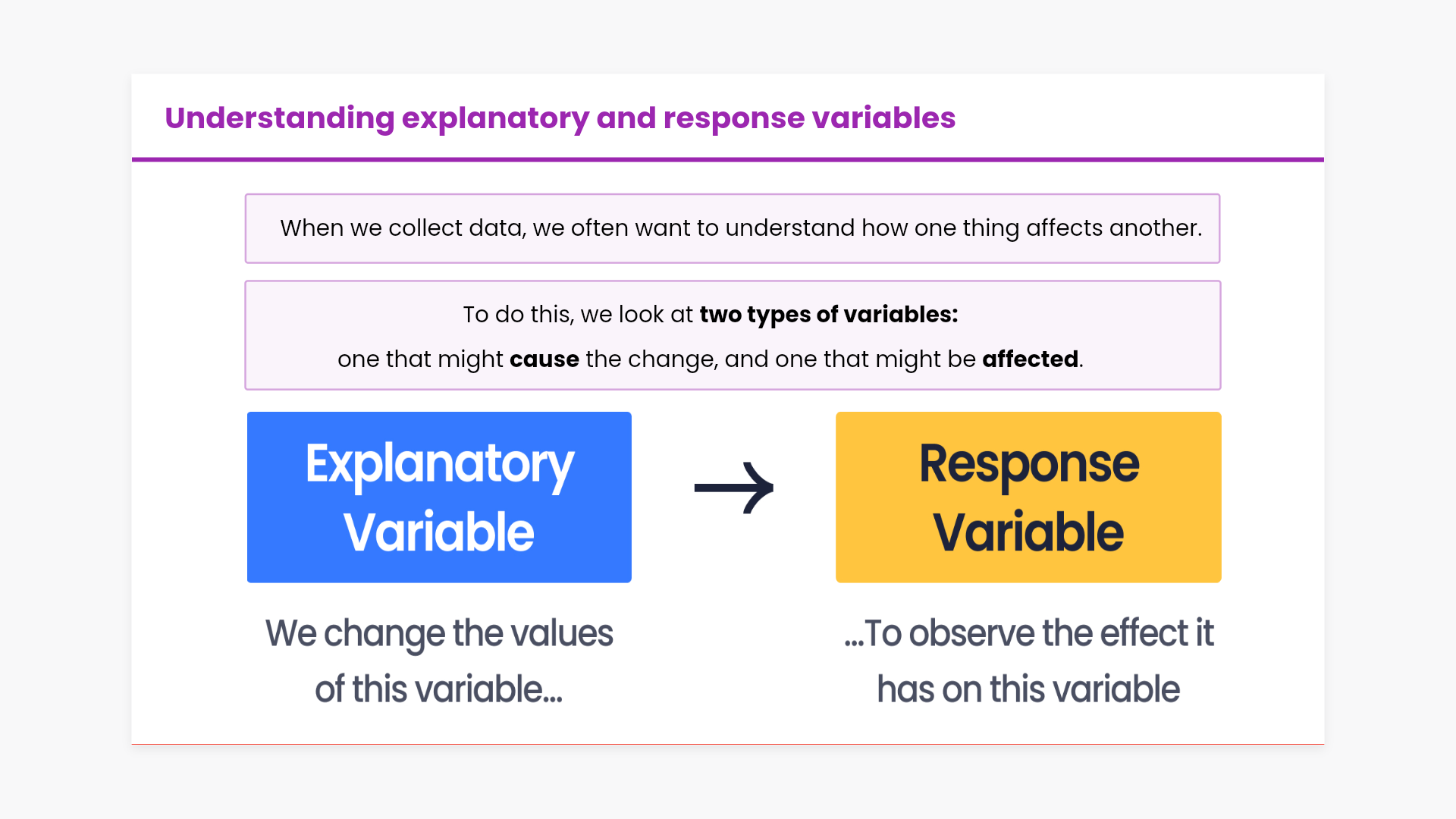 Understanding explanatory and response variables

When we collect data, we often want to understand how one thing affects another.

To do this, we look at two types of variables:

one that might cause the change, and one that might be affected.

Explanatory Variable

→

Response Variable

We change the values of this variable...

...To observe the effect it has on this variable